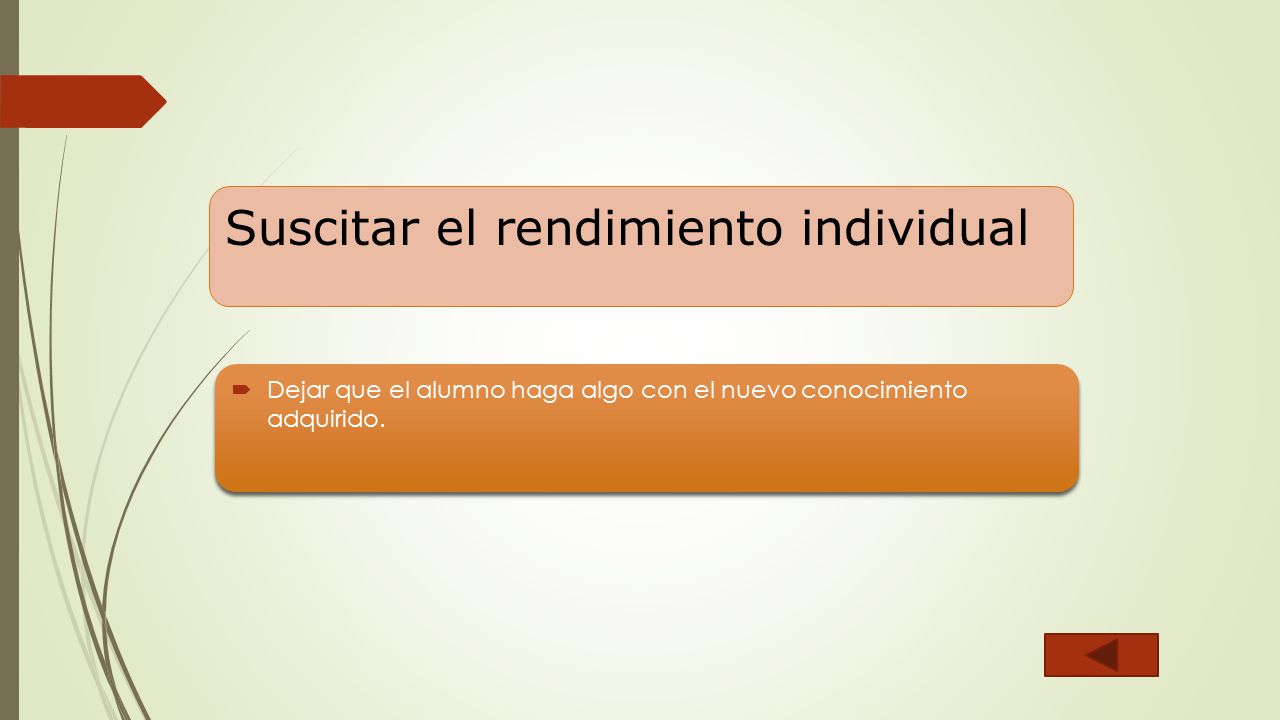 Suscitar el rendimiento individual

Dejar que el alumno haga algo con el nuevo conocimiento adquirido.